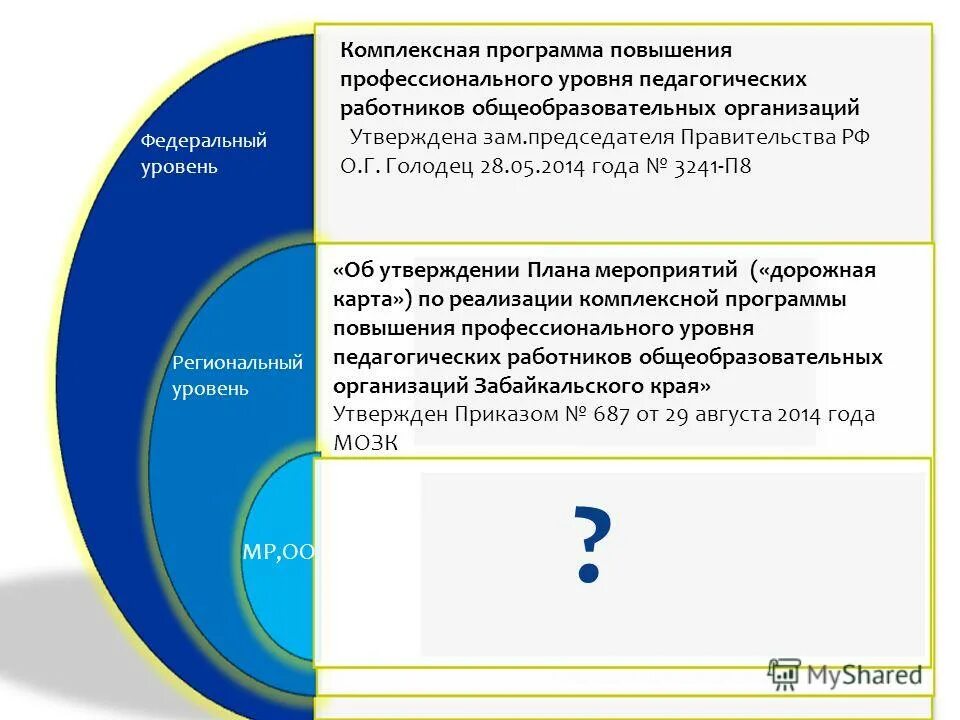 Федеральный уровень

Комплексная программа повышения профессионального уровня педагогических работников общеобразовательных организаций
Утверждена зам.председателя Правительства РФ О.Г. Голодец 28.05.2014 года № 3241-П8

Региональный уровень

«Об утверждении Плана мероприятий («дорожная карта») по реализации комплексной программы повышения профессионального уровня педагогических работников общеобразовательных организаций Забайкальского края»
Утвержден Приказом № 687 от 29 августа 2014 года МОЗК

МР,ОО

?

MyShared